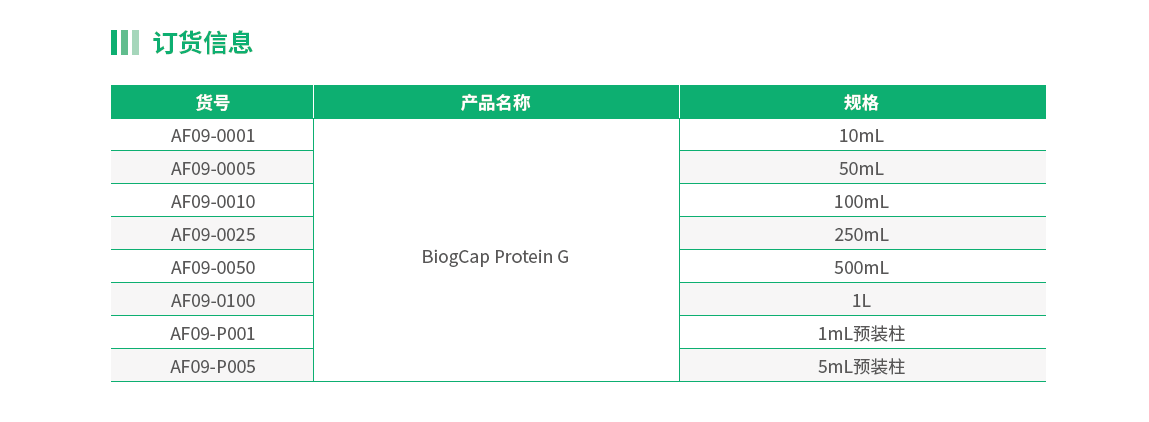 订货信息

| 货号 | 产品名称 | 规格 |
|---|---|---|
| AF09-0001 | BiogCap Protein G | 10mL |
| AF09-0005 | | 50mL |
| AF09-0010 | | 100mL |
| AF09-0025 | | 250mL |
| AF09-0050 | | 500mL |
| AF09-0100 | | 1L |
| AF09-P001 | | 1mL预装柱 |
| AF09-P005 | | 5mL预装柱 |